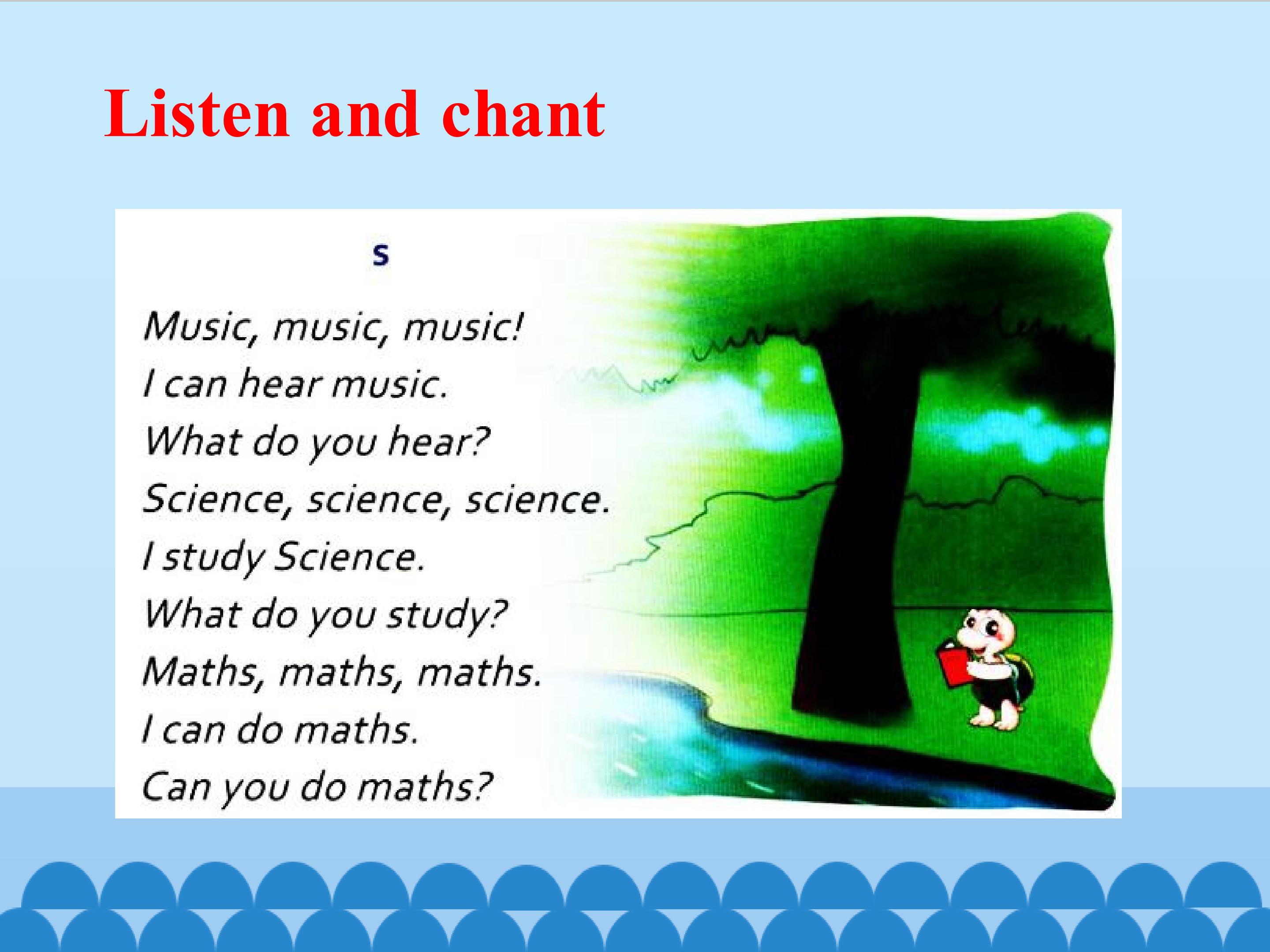 Listen and chant

s

Music, music, music!
I can hear music.
What do you hear?
Science, science, science.
I study Science.
What do you study?
Maths, maths, maths.
I can do maths.
Can you do maths?